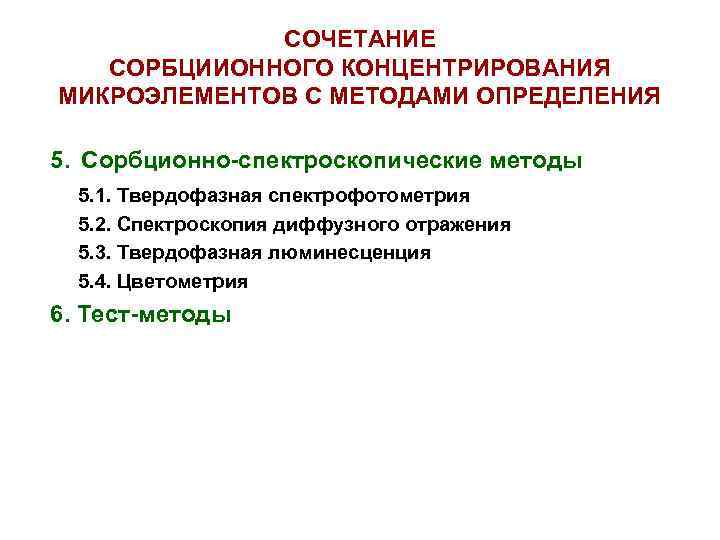 СОЧЕТАНИЕ
СОРБЦИИОННОГО КОНЦЕНТРИРОВАНИЯ
МИКРОЭЛЕМЕНТОВ С МЕТОДАМИ ОПРЕДЕЛЕНИЯ

5. Сорбционно-спектроскопические методы

5.1. Твердофазная спектрофотометрия

5.2. Спектроскопия диффузного отражения

5.3. Твердофазная люминесценция

5.4. Цветометрия

6. Тест-методы